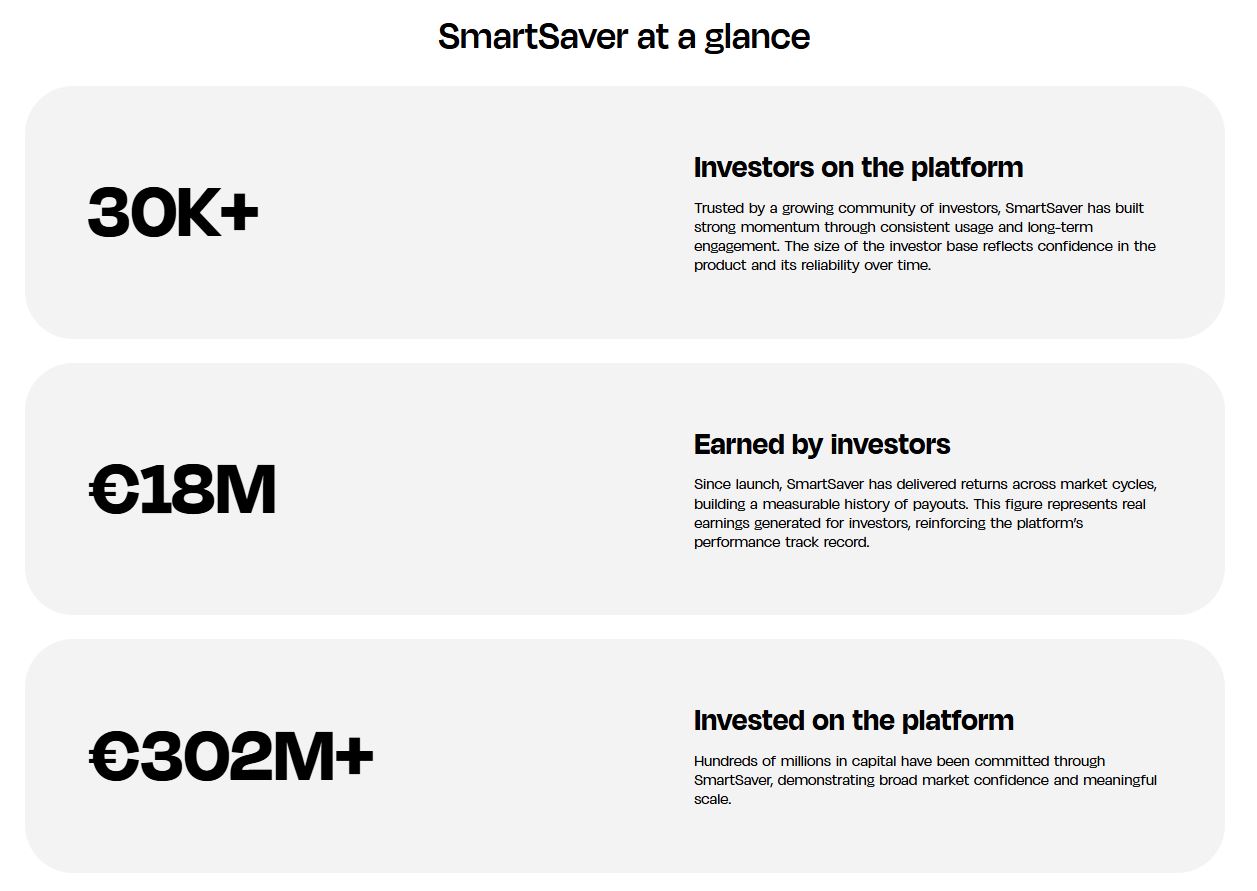 SmartSaver at a glance

30K+

Investors on the platform

Trusted by a growing community of investors, SmartSaver has built strong momentum through consistent usage and long-term engagement. The size of the investor base reflects confidence in the product and its reliability over time.

€18M

Earned by investors

Since launch, SmartSaver has delivered returns across market cycles, building a measurable history of payouts. This figure represents real earnings generated for investors, reinforcing the platform's performance track record.

€302M+

Invested on the platform

Hundreds of millions in capital have been committed through SmartSaver, demonstrating broad market confidence and meaningful scale.